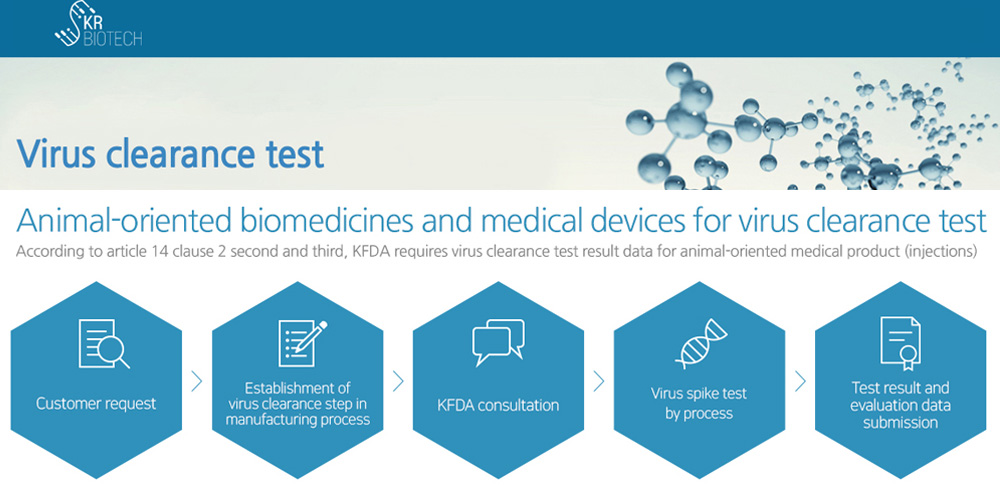 KR BIOTECH

Virus clearance test

Animal-oriented biomedicines and medical devices for virus clearance test

According to article 14 clause 2 second and third, KFDA requires virus clearance test result data for animal-oriented medical product (injections)

Customer request

Establishment of virus clearance step in manufacturing process

KFDA consultation

Virus spike test by process

Test result and evaluation data submission